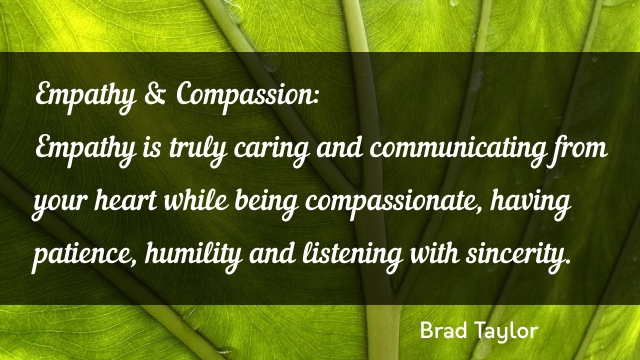 Empathy & Compassion:
Empathy is truly caring and communicating from your heart while being compassionate, having patience, humility and listening with sincerity.

Brad Taylor